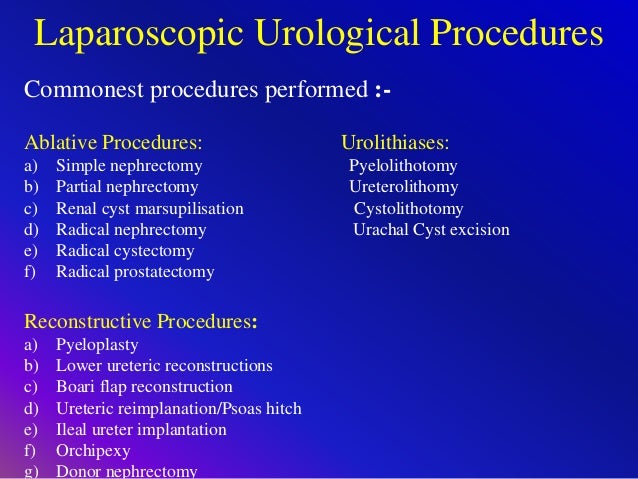 Laparoscopic Urological Procedures

Commonest procedures performed :-

Ablative Procedures:
a) Simple nephrectomy
b) Partial nephrectomy
c) Renal cyst marsupilisation
d) Radical nephrectomy
e) Radical cystectomy
f) Radical prostatectomy

Reconstructive Procedures:
a) Pyeloplasty
b) Lower ureteric reconstructions
c) Boari flap reconstruction
d) Ureteric reimplanation/Psoas hitch
e) Ileal ureter implantation
f) Orchipexy
g) Donor nephrectomy

Urolithiases:
Pyelolithotomy
Ureterolithomy
Cystolithotomy
Urachal Cyst excision